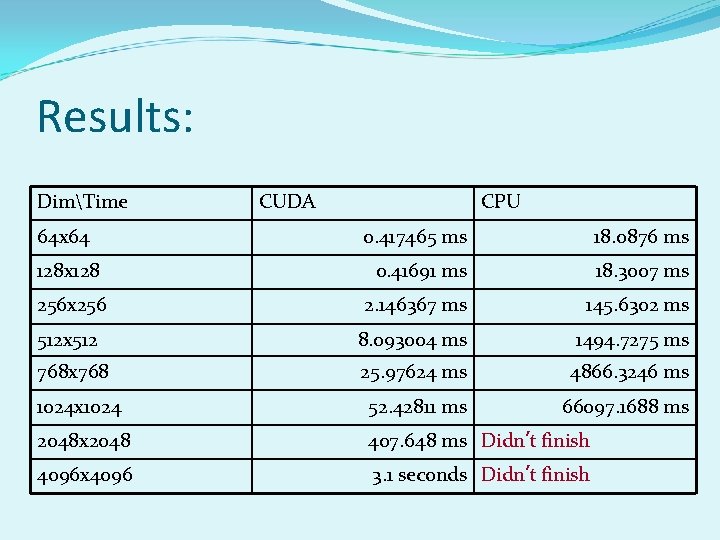 Results:

| Dim\Time | CUDA | CPU |
|---|---|---|
| 64x64 | 0.417465 ms | 18.0876 ms |
| 128x128 | 0.41691 ms | 18.3007 ms |
| 256x256 | 2.146367 ms | 145.6302 ms |
| 512x512 | 8.093004 ms | 1494.7275 ms |
| 768x768 | 25.97624 ms | 4866.3246 ms |
| 1024x1024 | 52.42811 ms | 66097.1688 ms |
| 2048x2048 | 407.648 ms | Didn't finish |
| 4096x4096 | 3.1 seconds | Didn't finish |